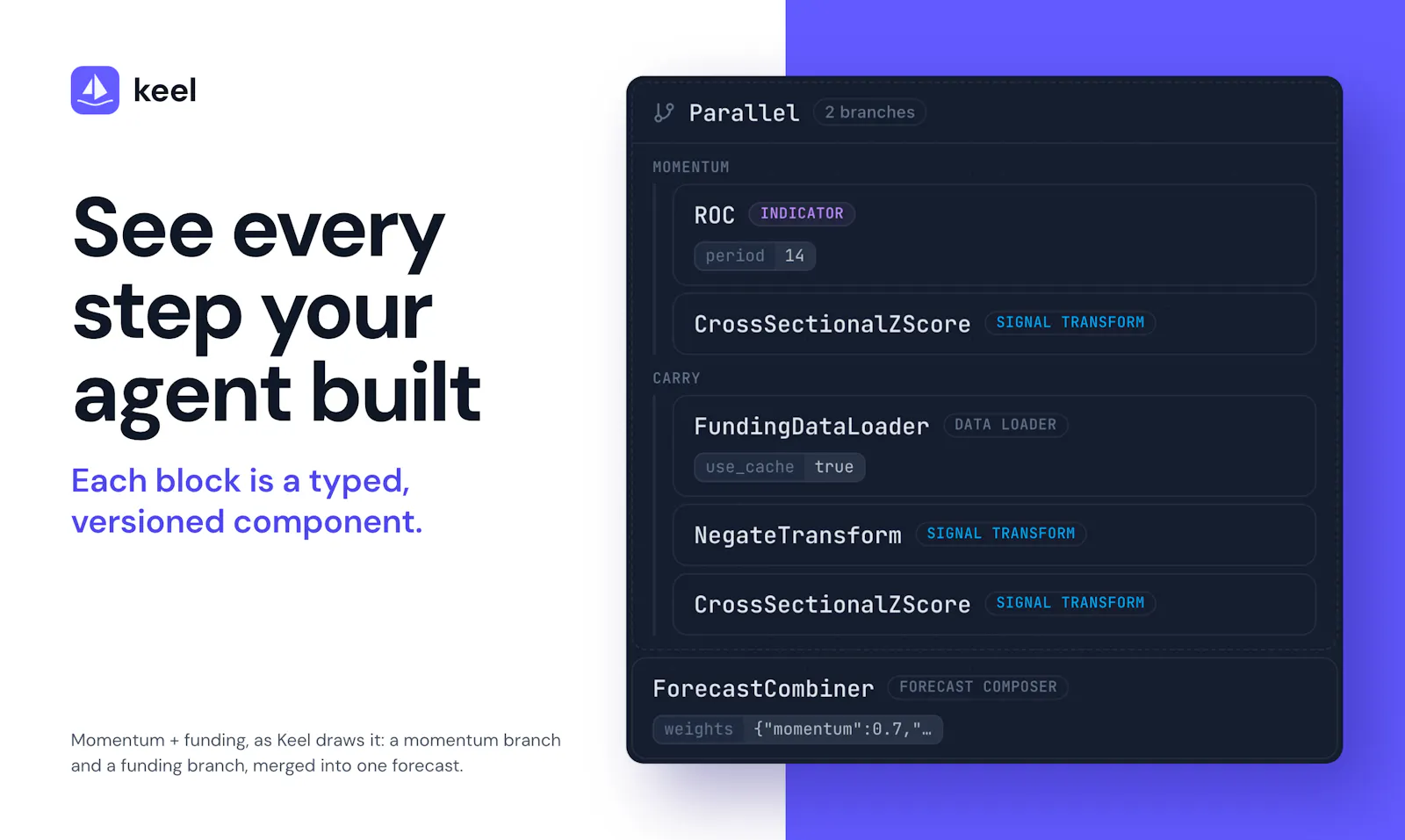 keel

See every step your agent built

Each block is a typed, versioned component.

Momentum + funding, as Keel draws it: a momentum branch and a funding branch, merged into one forecast.

Parallel 2 branches

MOMENTUM

ROC INDICATOR

period 14

CrossSectionalZScore SIGNAL TRANSFORM

CARRY

FundingDataLoader DATA LOADER

use_cache true

NegateTransform SIGNAL TRANSFORM

CrossSectionalZScore SIGNAL TRANSFORM

ForecastCombiner FORECAST COMPOSER

weights {"momentum":0.7,"…